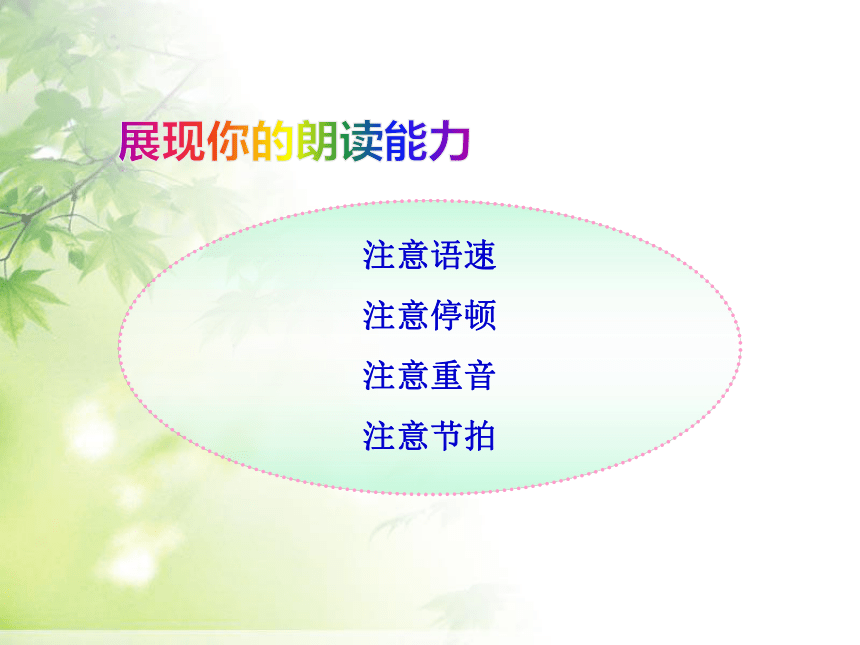 展现你的朗读能力

注意语速

注意停顿

注意重音

注意节拍